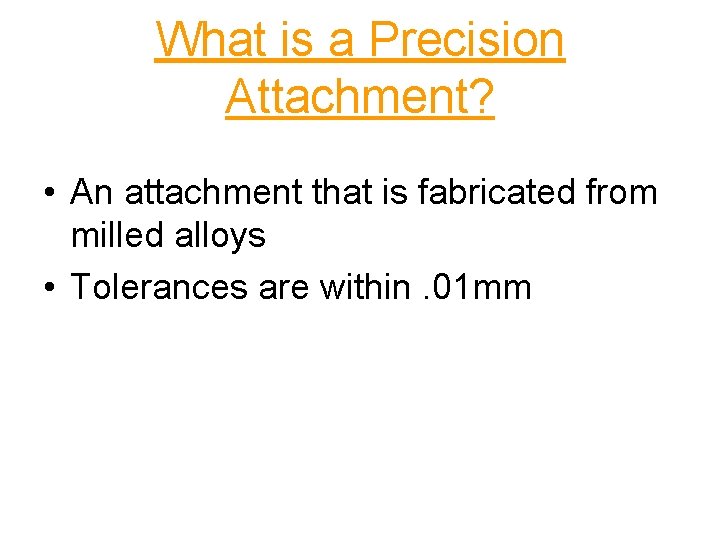 What is a Precision Attachment?

• An attachment that is fabricated from milled alloys
• Tolerances are within .01mm